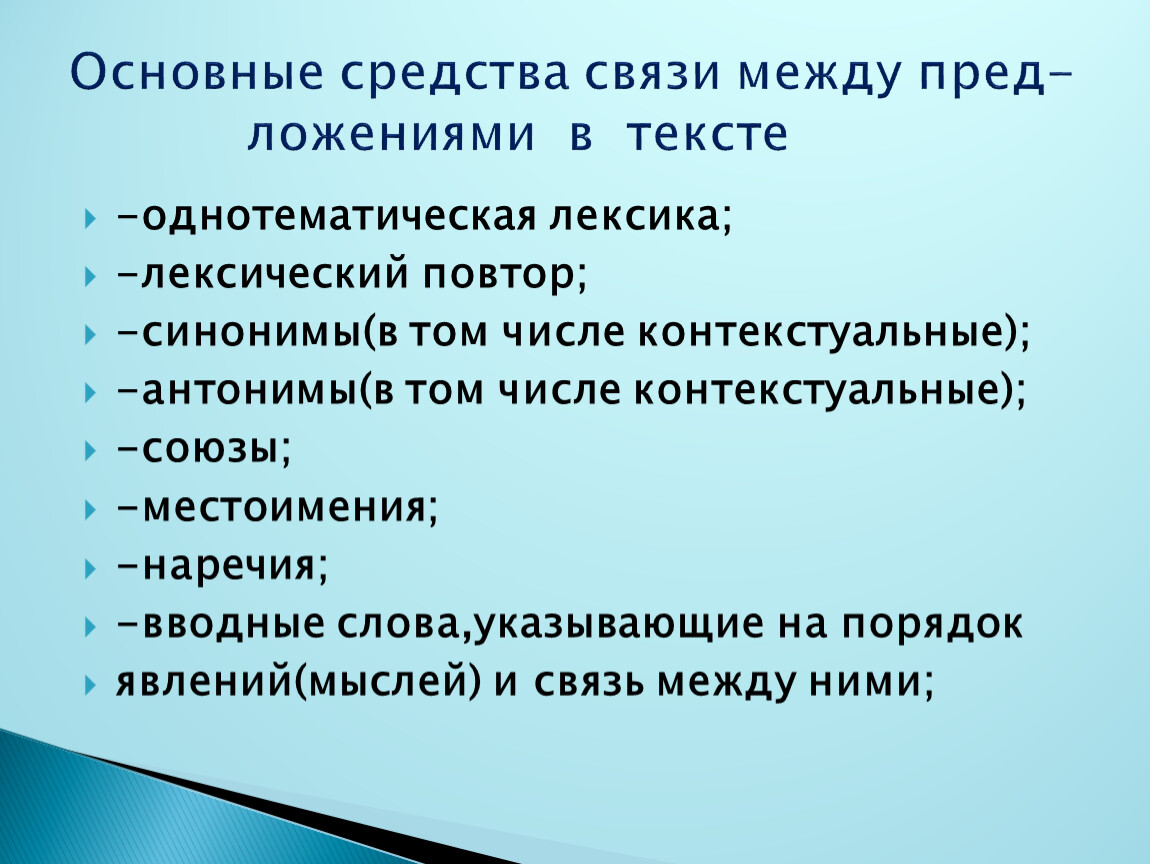 Основные средства связи между предложениями в тексте

-однотематическая лексика;
-лексический повтор;
-синонимы(в том числе контекстуальные);
-антонимы(в том числе контекстуальные);
-союзы;
-местоимения;
-наречия;
-вводные слова,указывающие на порядок
явлений(мыслей) и связь между ними;